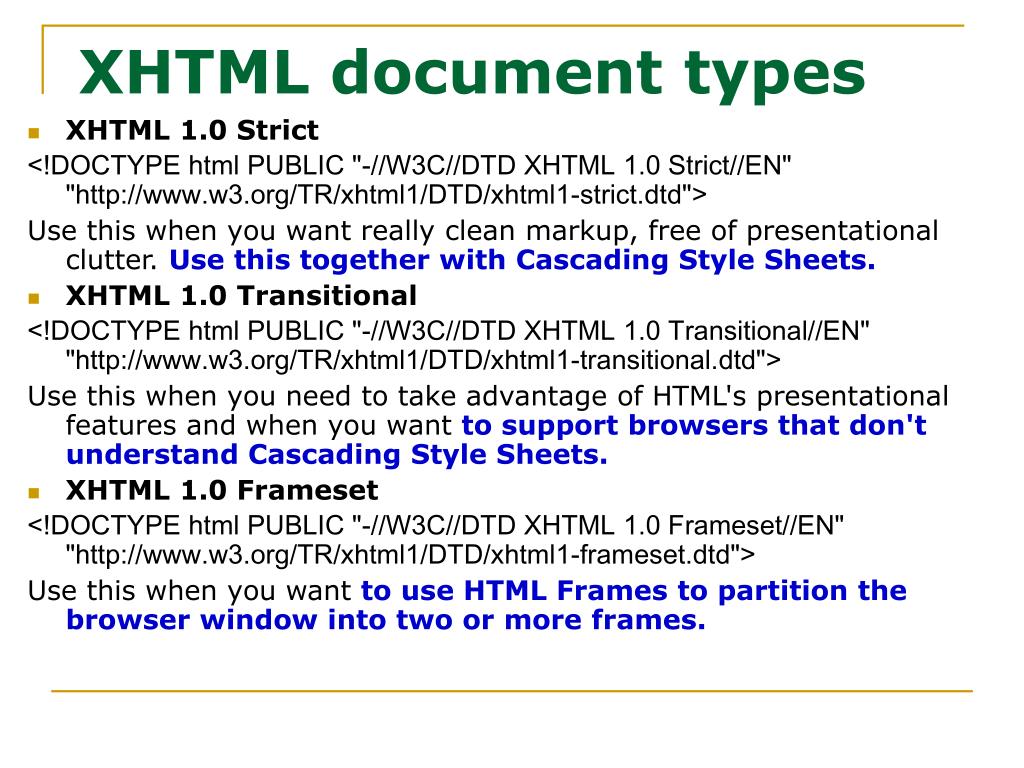 XHTML document types

XHTML 1.0 Strict

<!DOCTYPE html PUBLIC "-//W3C//DTD XHTML 1.0 Strict//EN" "http://www.w3.org/TR/xhtml1/DTD/xhtml1-strict.dtd">

Use this when you want really clean markup, free of presentational clutter. Use this together with Cascading Style Sheets.

XHTML 1.0 Transitional

<!DOCTYPE html PUBLIC "-//W3C//DTD XHTML 1.0 Transitional//EN" "http://www.w3.org/TR/xhtml1/DTD/xhtml1-transitional.dtd">

Use this when you need to take advantage of HTML's presentational features and when you want to support browsers that don't understand Cascading Style Sheets.

XHTML 1.0 Frameset

<!DOCTYPE html PUBLIC "-//W3C//DTD XHTML 1.0 Frameset//EN" "http://www.w3.org/TR/xhtml1/DTD/xhtml1-frameset.dtd">

Use this when you want to use HTML Frames to partition the browser window into two or more frames.